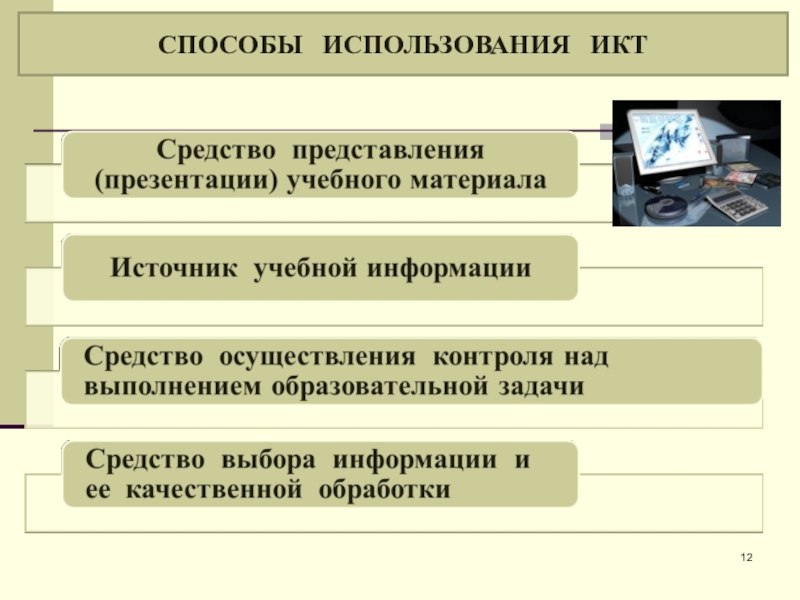 СПОСОБЫ ИСПОЛЬЗОВАНИЯ ИКТ

Средство представления (презентации) учебного материала

Источник учебной информации

Средство осуществления контроля над выполнением образовательной задачи

Средство выбора информации и ее качественной обработки

12